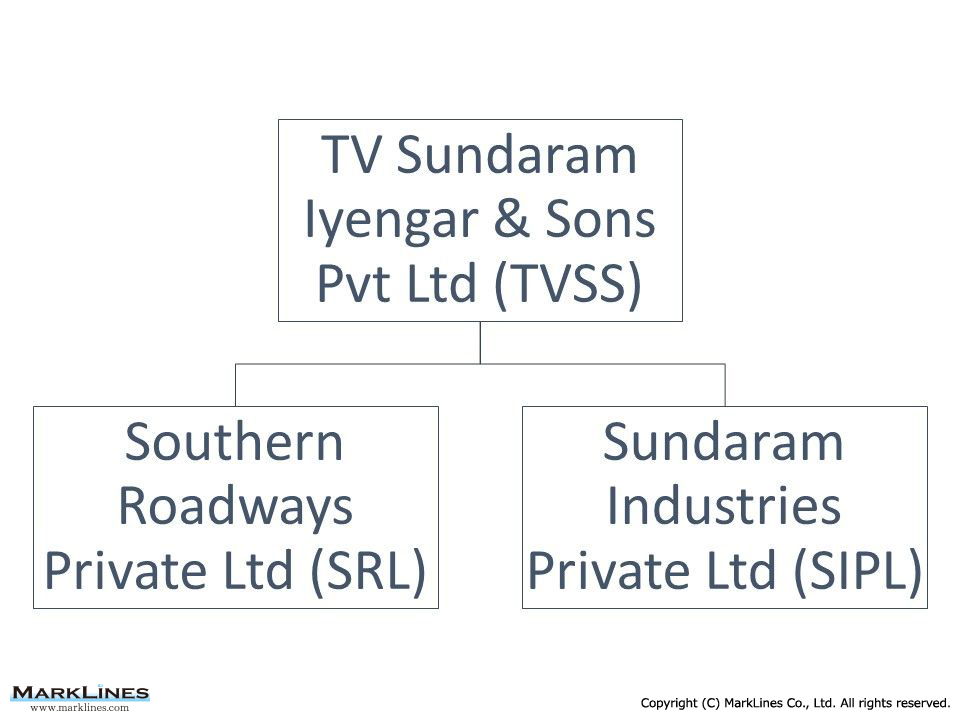 TV Sundaram Iyengar & Sons Pvt Ltd (TVSS)

Southern Roadways Private Ltd (SRL)

Sundaram Industries Private Ltd (SIPL)

MARKLINES
www.marklines.com

Copyright (C) MarkLines Co., Ltd. All rights reserved.